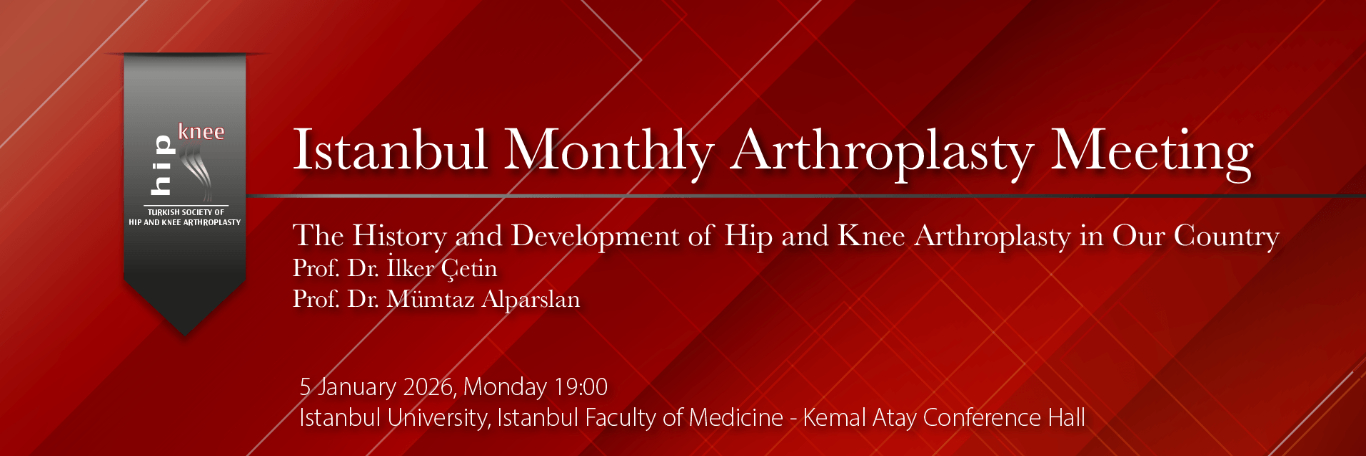 hip knee
TURKISH SOCIETY OF HIP AND KNEE ARTHROPLASTY

Istanbul Monthly Arthroplasty Meeting

The History and Development of Hip and Knee Arthroplasty in Our Country
Prof. Dr. İlker Çetin
Prof. Dr. Mümtaz Alparslan

5 January 2026, Monday 19:00
Istanbul University, Istanbul Faculty of Medicine - Kemal Atay Conference Hall